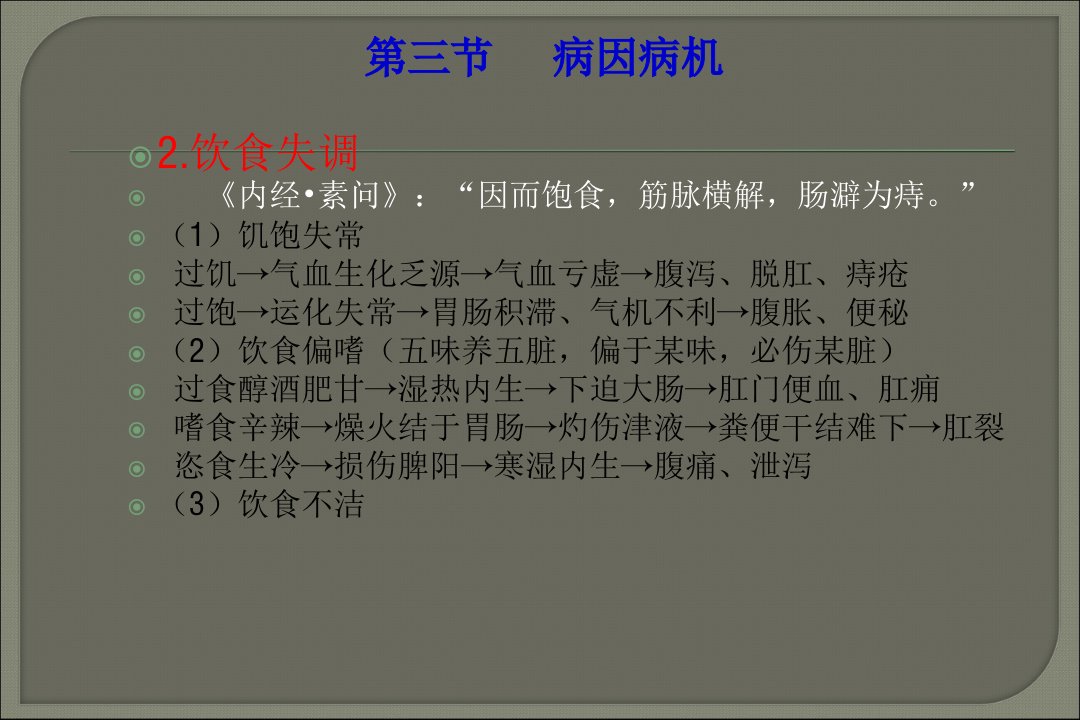 第三节　病因病机

2.饮食失调

《内经•素问》：“因而饱食，筋脉横解，肠澼为痔。”

（1）饥饱失常

过饥→气血生化乏源→气血亏虚→腹泻、脱肛、痔疮

过饱→运化失常→胃肠积滞、气机不利→腹胀、便秘

（2）饮食偏嗜（五味养五脏，偏于某味，必伤某脏）

过食醇酒肥甘→湿热内生→下迫大肠→肛门便血、肛痈

嗜食辛辣→燥火结于胃肠→灼伤津液→粪便干结难下→肛裂

恣食生冷→损伤脾阳→寒湿内生→腹痛、泄泻

（3）饮食不洁